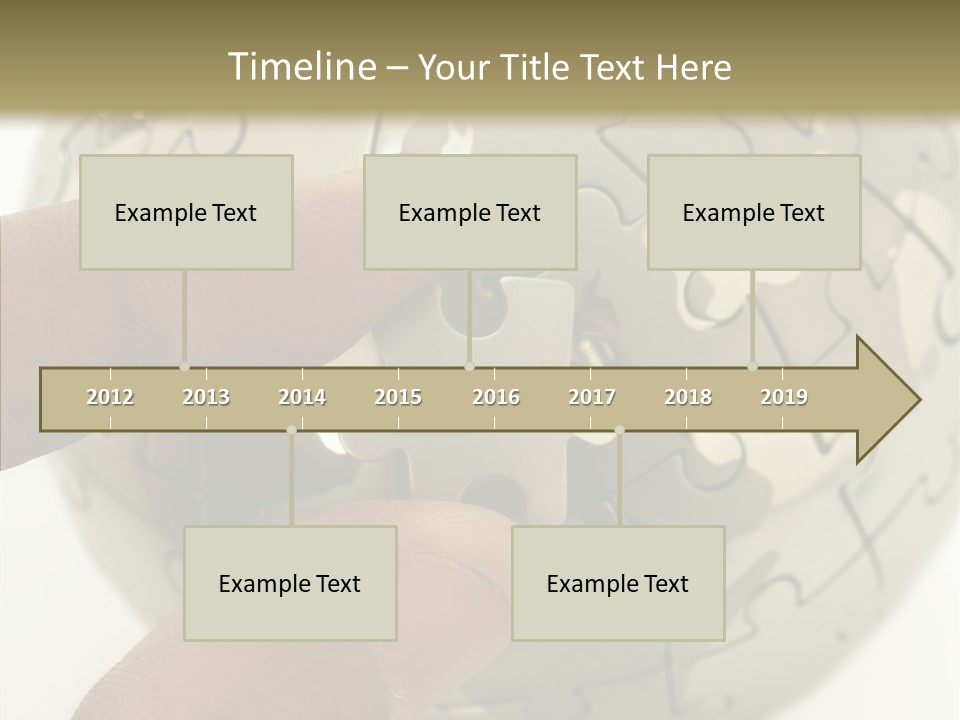 Timeline – Your Title Text Here

Example Text

Example Text

Example Text

2012 2013 2014 2015 2016 2017 2018 2019

Example Text

Example Text